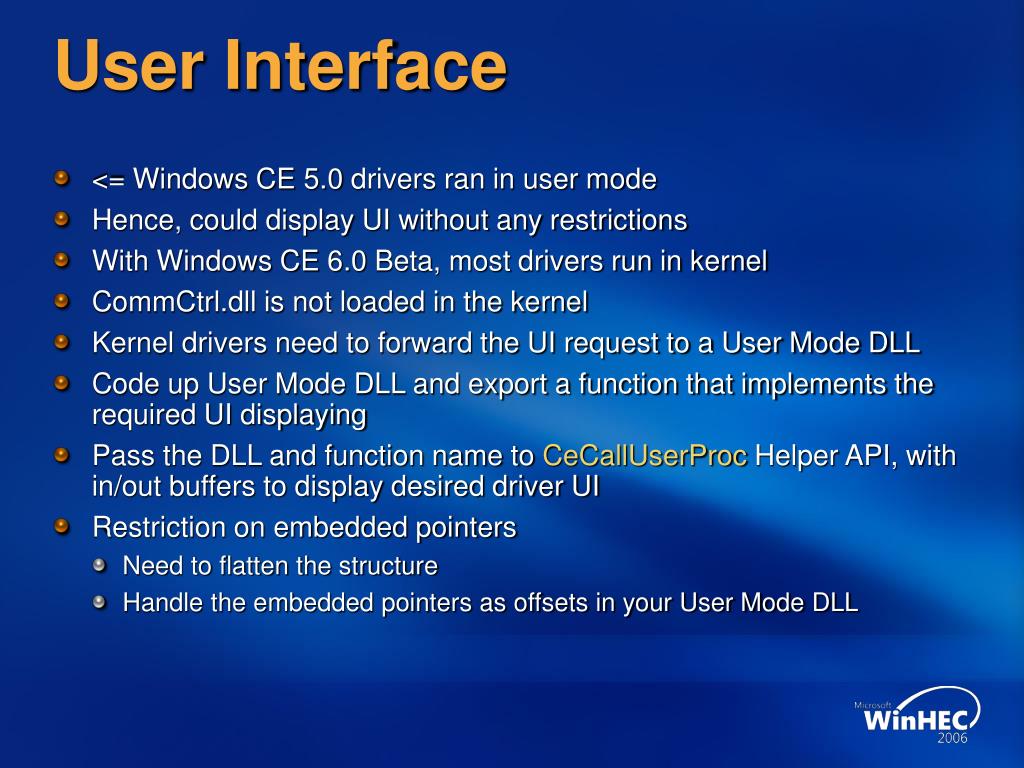 User Interface

<= Windows CE 5.0 drivers ran in user mode

Hence, could display UI without any restrictions

With Windows CE 6.0 Beta, most drivers run in kernel

CommCtrl.dll is not loaded in the kernel

Kernel drivers need to forward the UI request to a User Mode DLL

Code up User Mode DLL and export a function that implements the required UI displaying

Pass the DLL and function name to CeCallUserProc Helper API, with in/out buffers to display desired driver UI

Restriction on embedded pointers

Need to flatten the structure

Handle the embedded pointers as offsets in your User Mode DLL

Microsoft WinHEC 2006